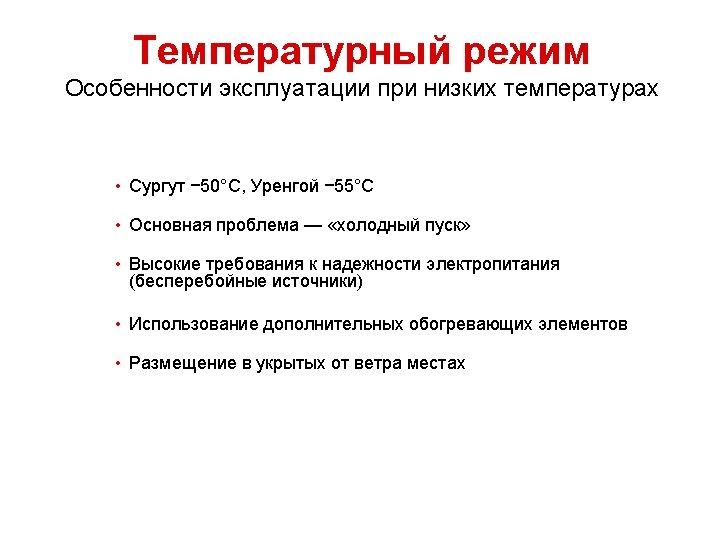 Температурный режим

Особенности эксплуатации при низких температурах

• Сургут −50°C, Уренгой −55°C

• Основная проблема — «холодный пуск»

• Высокие требования к надежности электропитания (бесперебойные источники)

• Использование дополнительных обогревающих элементов

• Размещение в укрытых от ветра местах